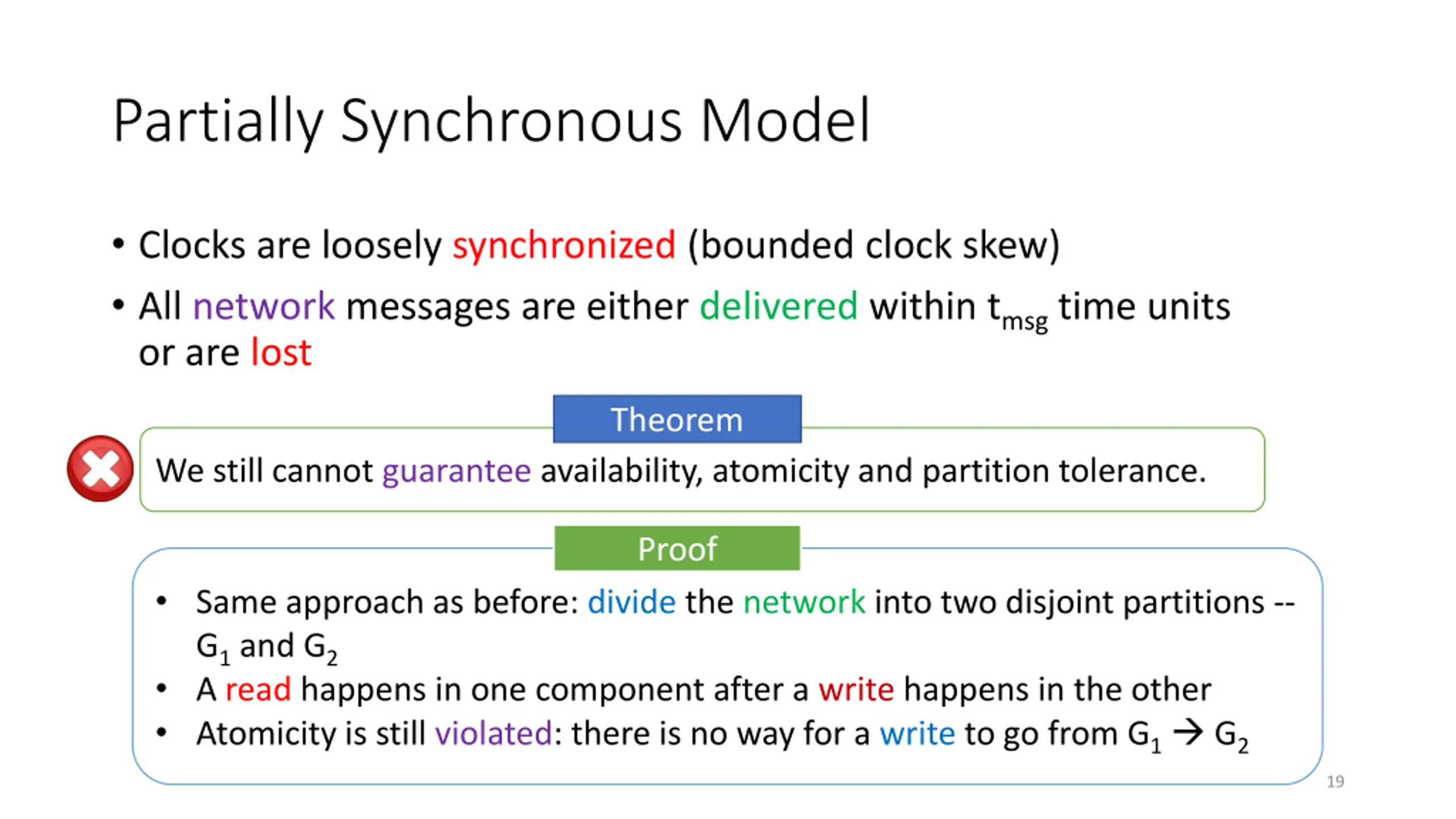 Partially Synchronous Model

• Clocks are loosely synchronized (bounded clock skew)
• All network messages are either delivered within $t_{msg}$ time units or are lost

Theorem

We still cannot guarantee availability, atomicity and partition tolerance.

Proof

• Same approach as before: divide the network into two disjoint partitions -- $G_1$ and $G_2$
• A read happens in one component after a write happens in the other
• Atomicity is still violated: there is no way for a write to go from $G_1 \rightarrow G_2$

19